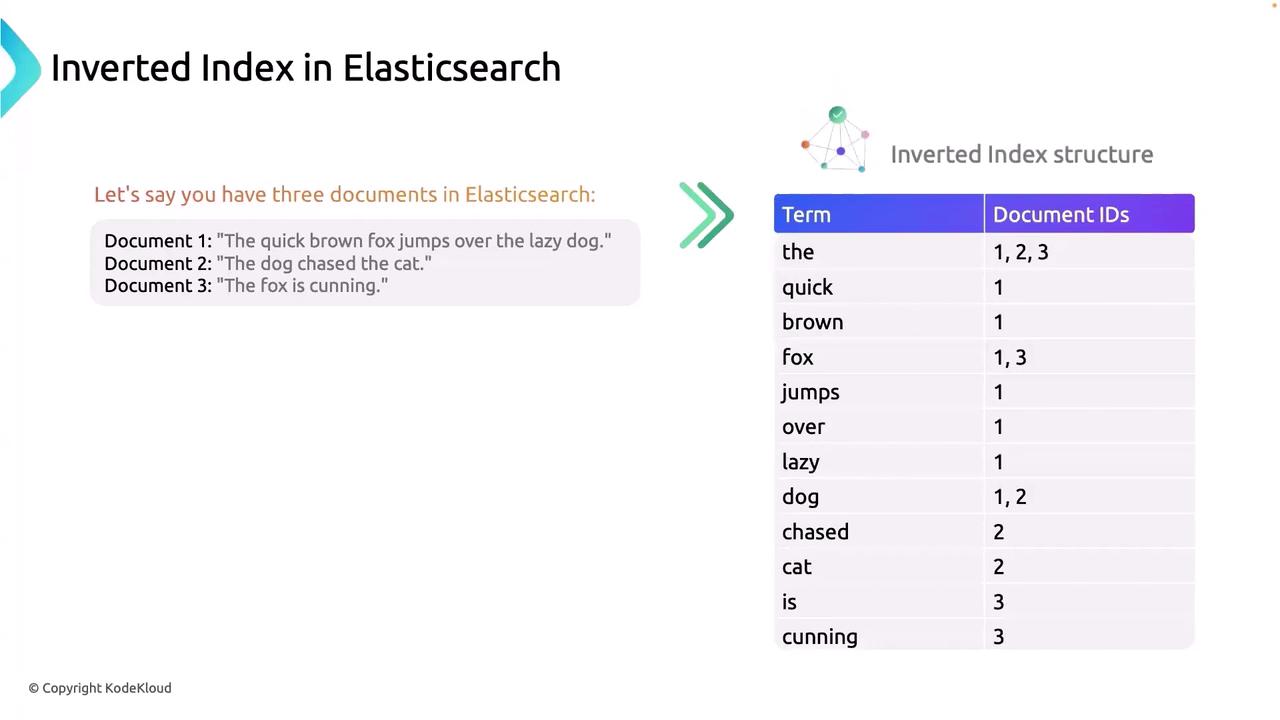 Inverted Index in Elasticsearch

Let's say you have three documents in Elasticsearch:

Document 1: "The quick brown fox jumps over the lazy dog."
Document 2: "The dog chased the cat."
Document 3: "The fox is cunning."

Inverted Index structure

| Term | Document IDs |
|---|---|
| the | 1, 2, 3 |
| quick | 1 |
| brown | 1 |
| fox | 1, 3 |
| jumps | 1 |
| over | 1 |
| lazy | 1 |
| dog | 1, 2 |
| chased | 2 |
| cat | 2 |
| is | 3 |
| cunning | 3 |

© Copyright KodeKloud